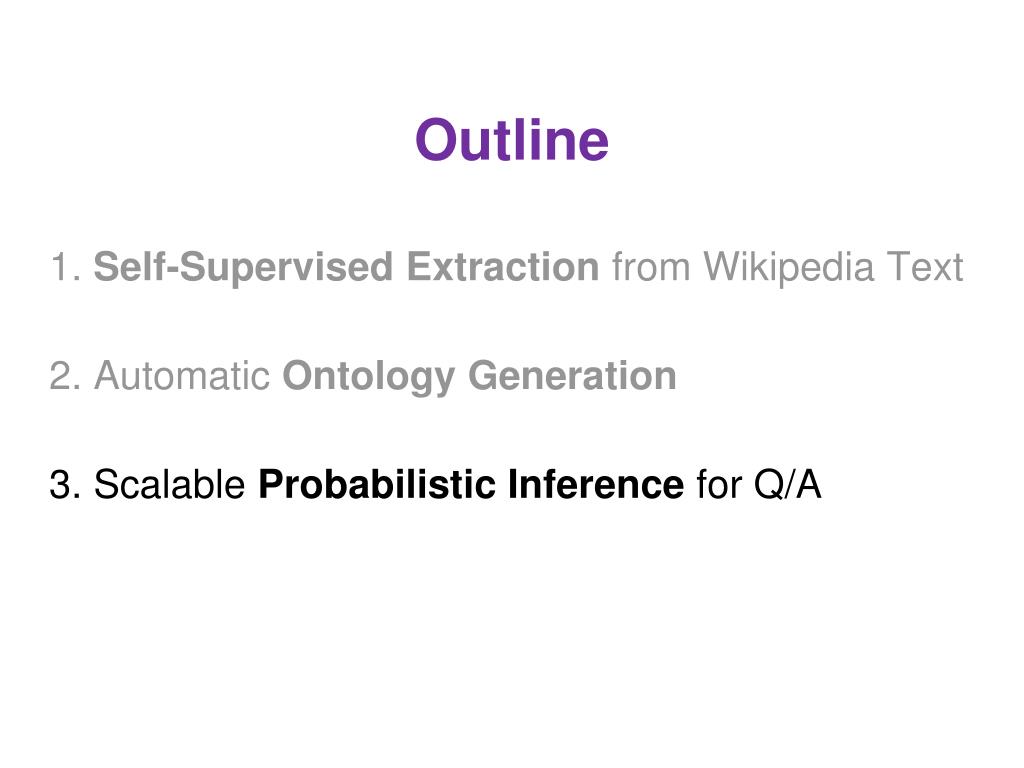 Outline

1. Self-Supervised Extraction from Wikipedia Text

2. Automatic Ontology Generation

3. Scalable Probabilistic Inference for Q/A